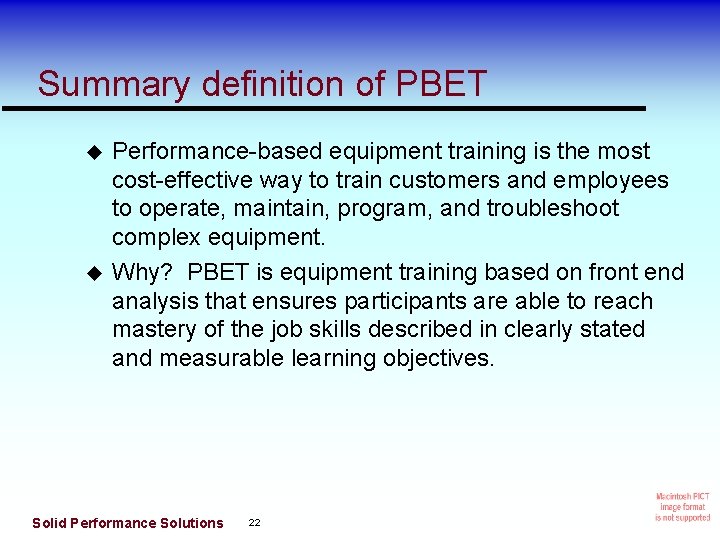 Summary definition of PBET

◆ Performance-based equipment training is the most cost-effective way to train customers and employees to operate, maintain, program, and troubleshoot complex equipment.

◆ Why? PBET is equipment training based on front end analysis that ensures participants are able to reach mastery of the job skills described in clearly stated and measurable learning objectives.

Solid Performance Solutions 22

Macintosh PICT image format is not supported